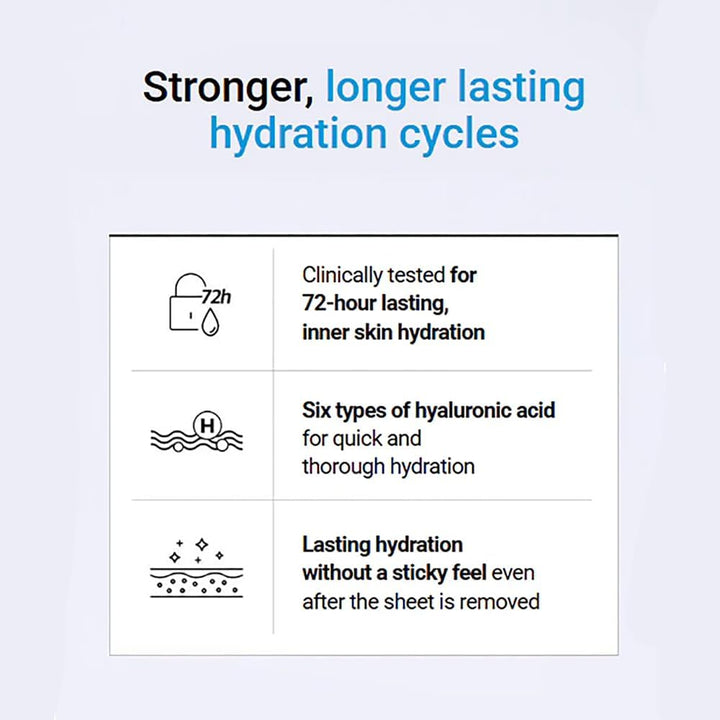 Stronger, longer lasting hydration cycles

72h

Clinically tested for 72-hour lasting, inner skin hydration

H

Six types of hyaluronic acid for quick and thorough hydration

Lasting hydration without a sticky feel even after the sheet is removed